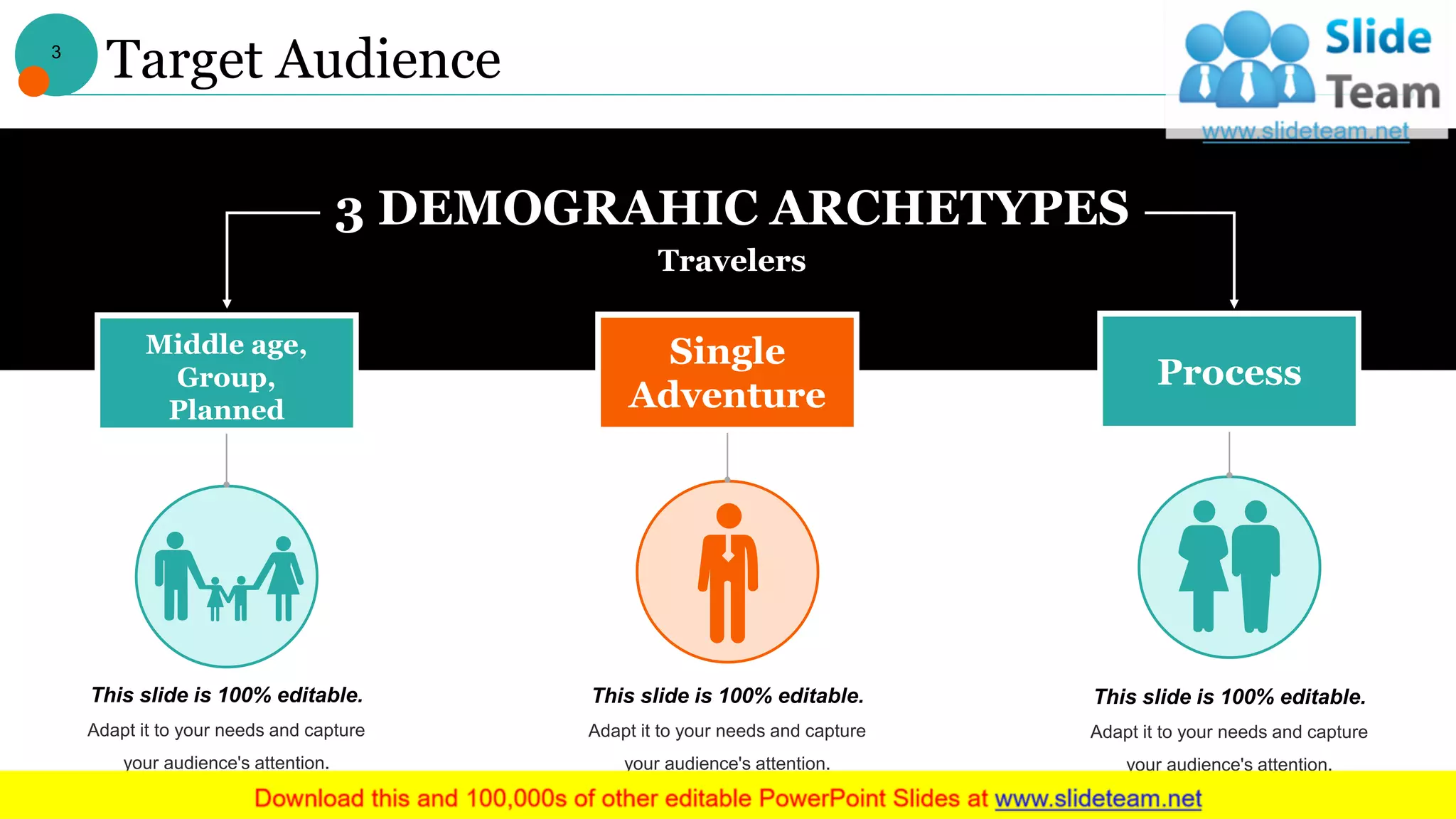 3

Target Audience

Slide Team
www.slideteam.net

3 DEMOGRAHIC ARCHETYPES

Travelers

Middle age, Group, Planned

Single Adventure

Process

This slide is 100% editable.

Adapt it to your needs and capture your audience's attention.

This slide is 100% editable.

Adapt it to your needs and capture your audience's attention.

This slide is 100% editable.

Adapt it to your needs and capture your audience's attention.

Download this and 100,000s of other editable PowerPoint Slides at www.slideteam.net